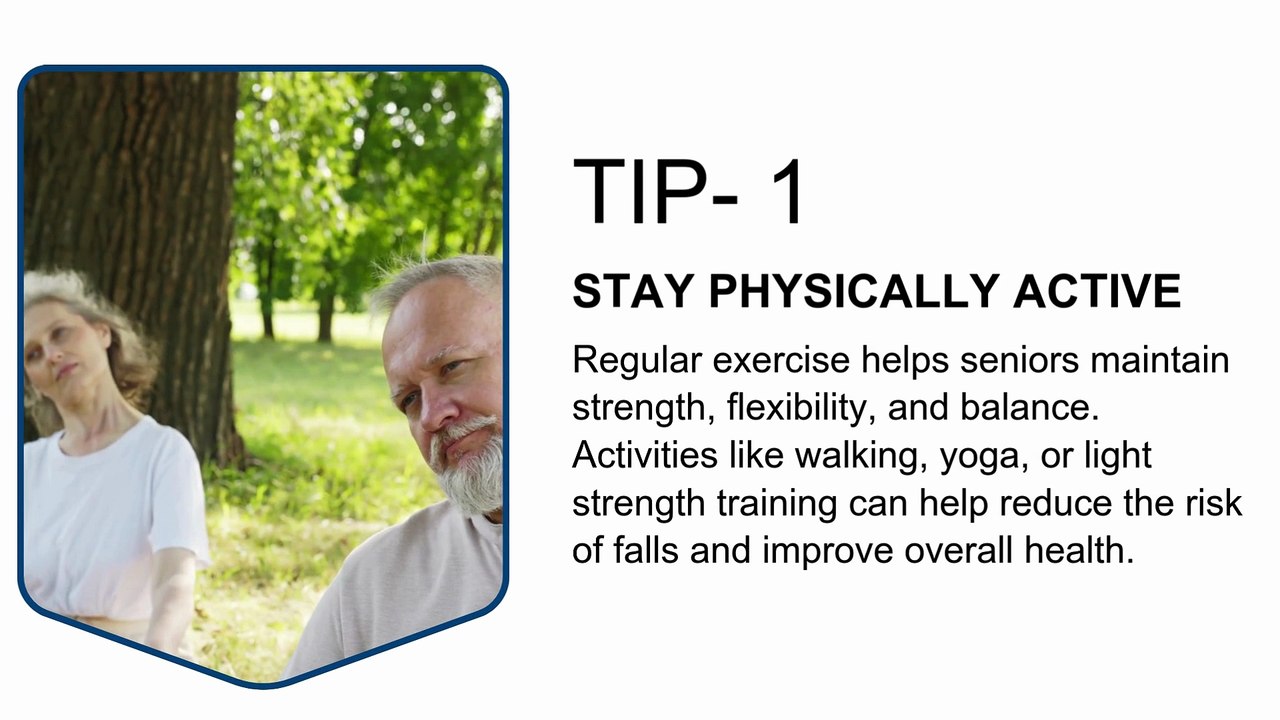 TIP- 1

STAY PHYSICALLY ACTIVE

Regular exercise helps seniors maintain strength, flexibility, and balance. Activities like walking, yoga, or light strength training can help reduce the risk of falls and improve overall health.